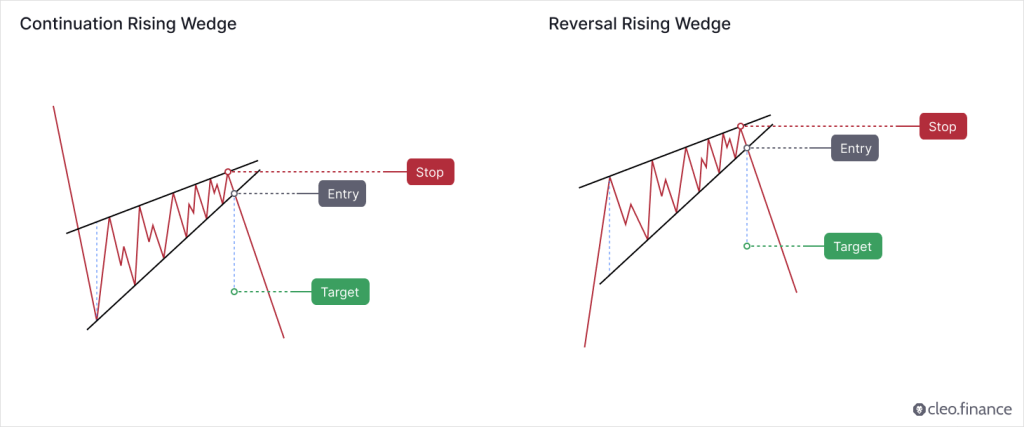 Continuation Rising Wedge

Stop

Entry

Target

Reversal Rising Wedge

Stop

Entry

Target

cleo.finance